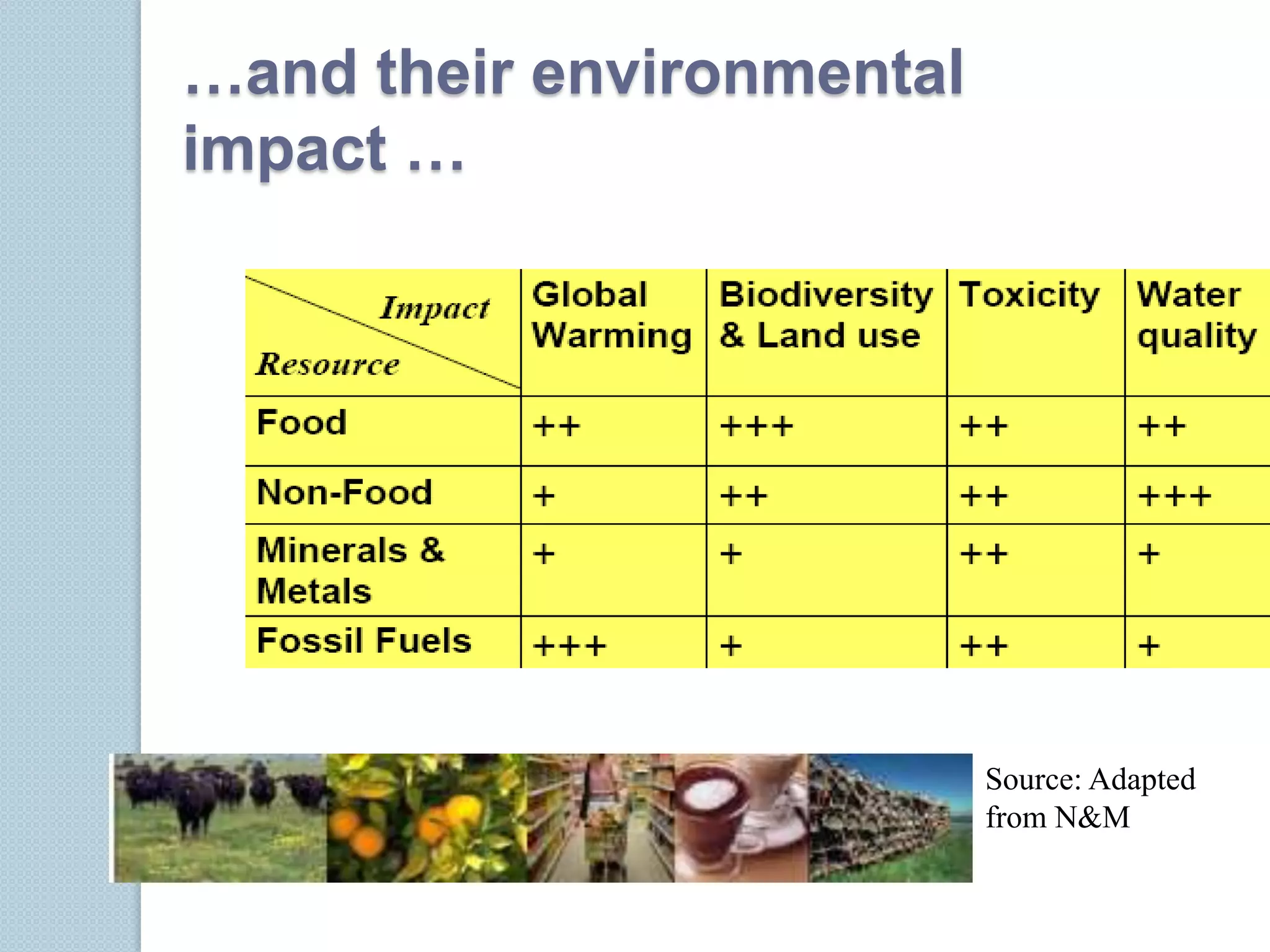 …and their environmental impact …

| Impact / Resource | Global Warming | Biodiversity & Land use | Toxicity | Water quality |
|---|---|---|---|---|
| Food | ++ | +++ | ++ | ++ |
| Non-Food | + | ++ | ++ | +++ |
| Minerals & Metals | + | + | ++ | + |
| Fossil Fuels | +++ | + | ++ | + |

Source: Adapted from N&M